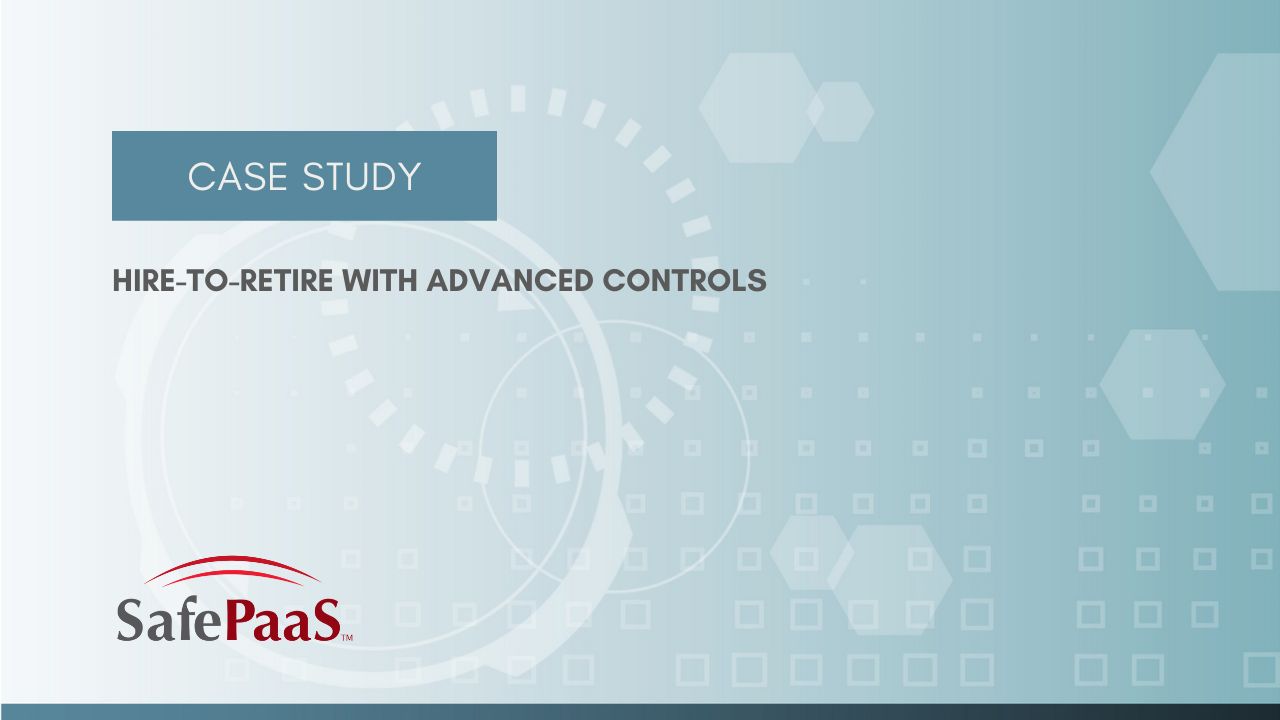 CASE STUDY

HIRE-TO-RETIRE WITH ADVANCED CONTROLS

SafePaaS™